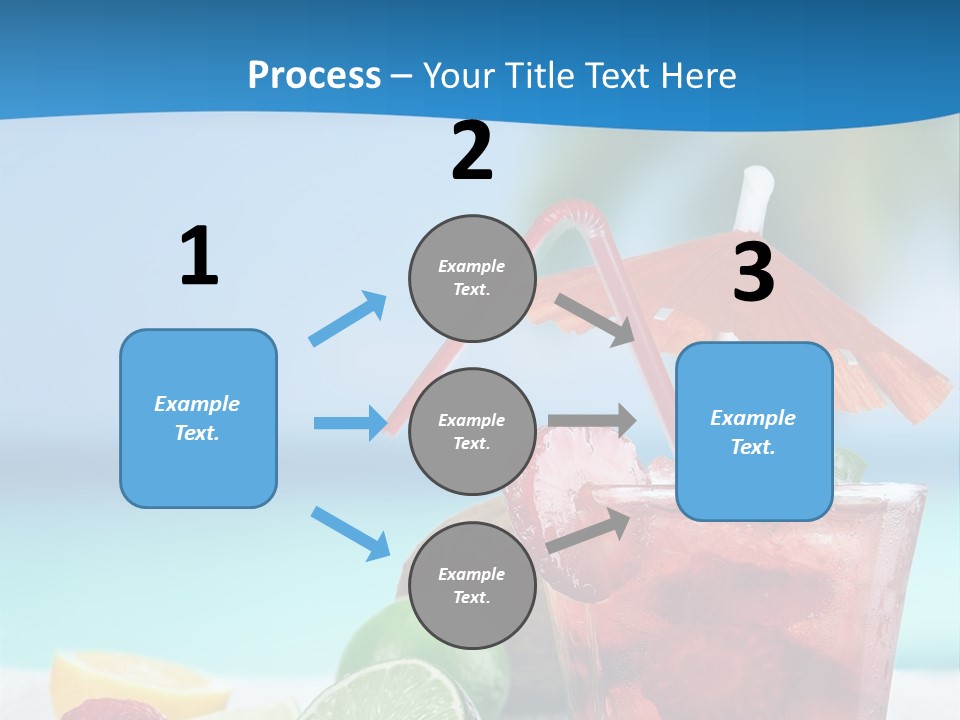 Process – Your Title Text Here

1

Example Text.

2

Example Text.

Example Text.

Example Text.

3

Example Text.